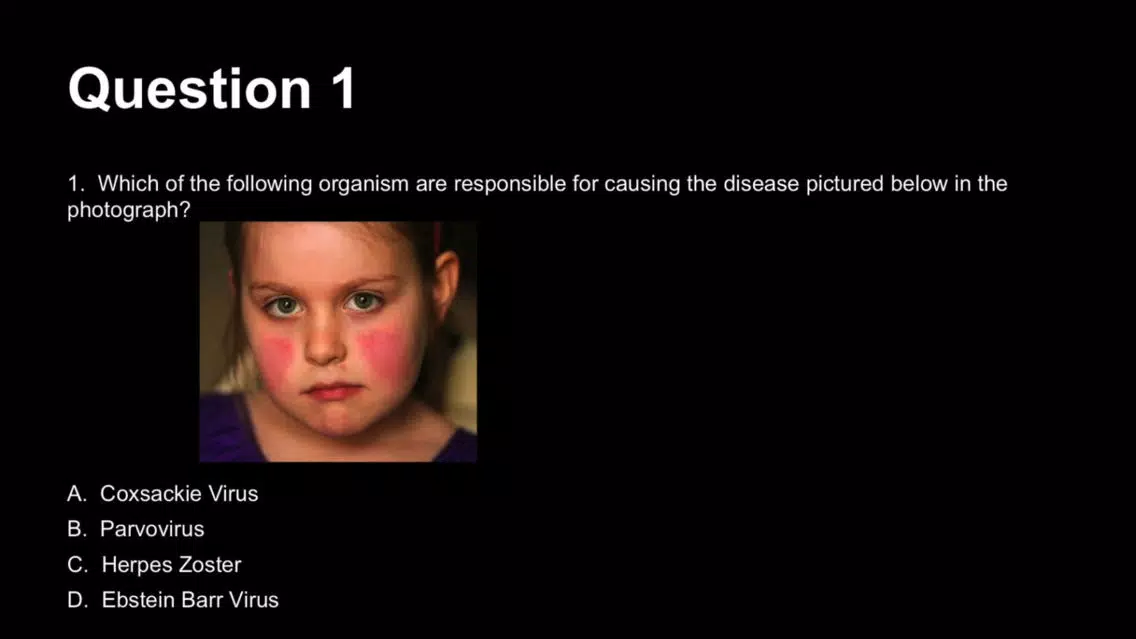 Question 1

1. Which of the following organism are responsible for causing the disease pictured below in the photograph?

A. Coxsackie Virus
B. Parvovirus
C. Herpes Zoster
D. Ebstein Barr Virus